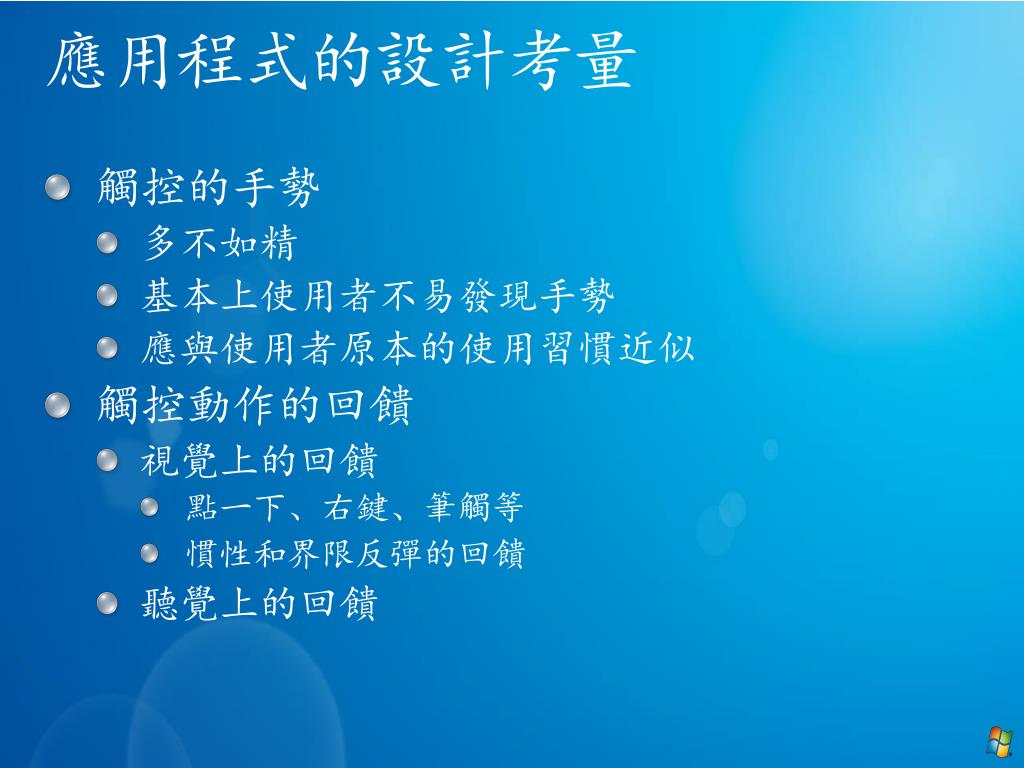 應用程式的設計考量

觸控的手勢
多不如精
基本上使用者不易發現手勢
應與使用者原本的使用習慣近似
觸控動作的回饋
視覺上的回饋
點一下、右鍵、筆觸等
慣性和界限反彈的回饋
聽覺上的回饋